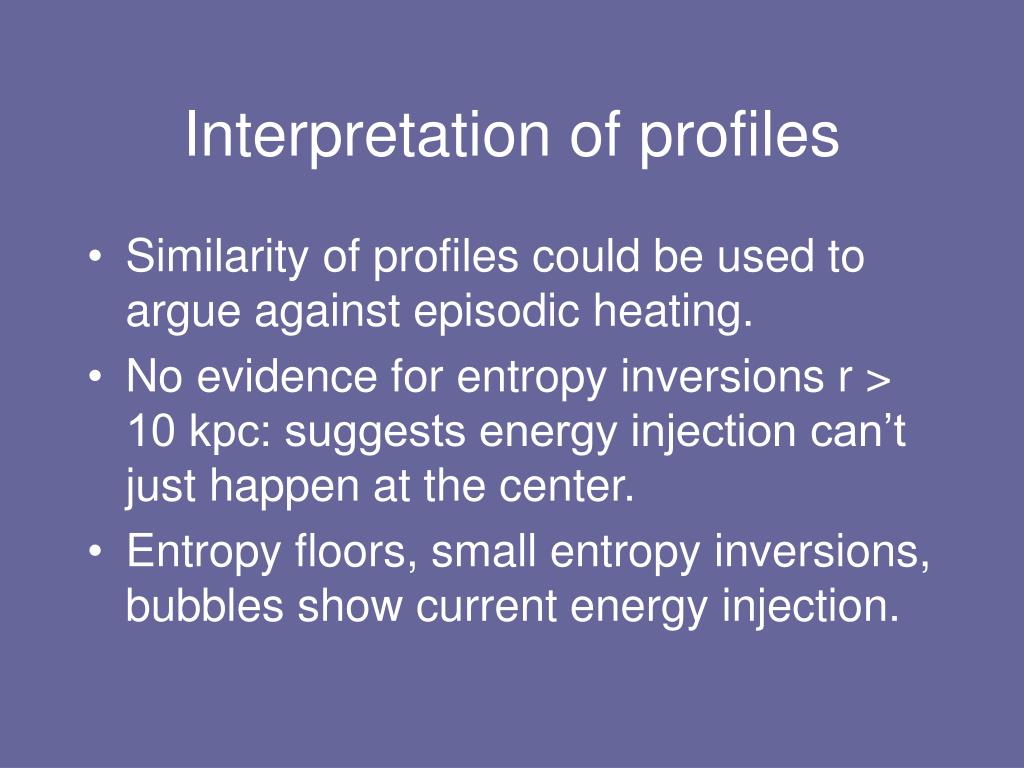 Interpretation of profiles

• Similarity of profiles could be used to argue against episodic heating.
• No evidence for entropy inversions r > 10 kpc: suggests energy injection can't just happen at the center.
• Entropy floors, small entropy inversions, bubbles show current energy injection.